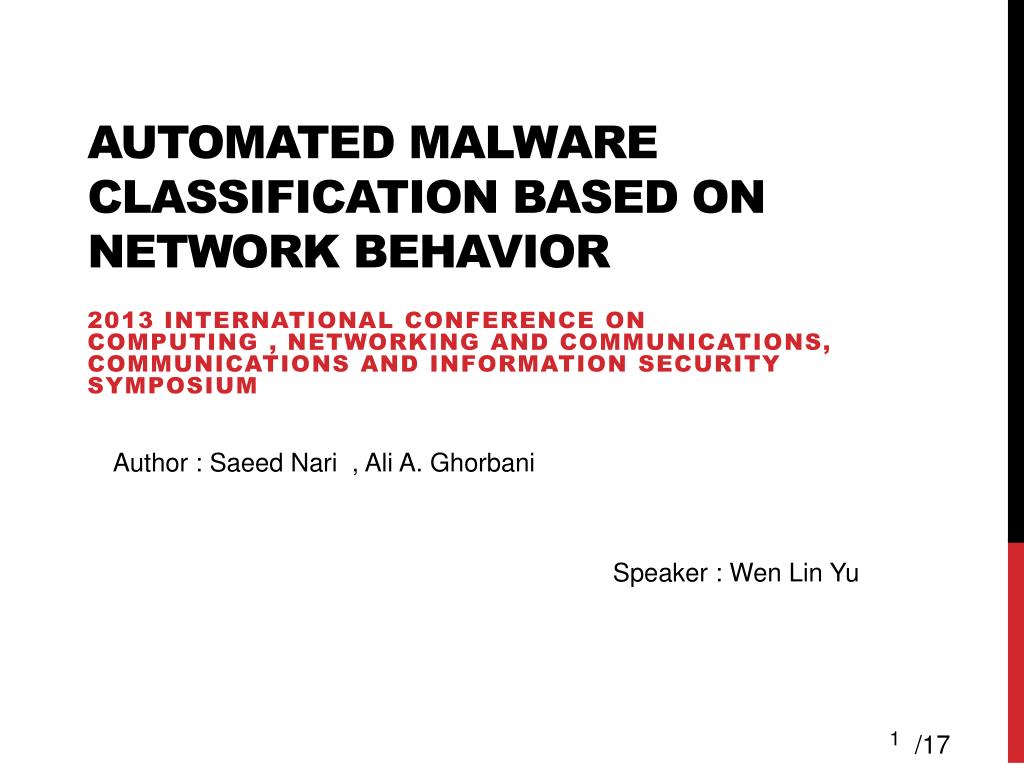 AUTOMATED MALWARE CLASSIFICATION BASED ON NETWORK BEHAVIOR

2013 INTERNATIONAL CONFERENCE ON COMPUTING , NETWORKING AND COMMUNICATIONS, COMMUNICATIONS AND INFORMATION SECURITY SYMPOSIUM

Author : Saeed Nari , Ali A. Ghorbani

Speaker : Wen Lin Yu

1 /17